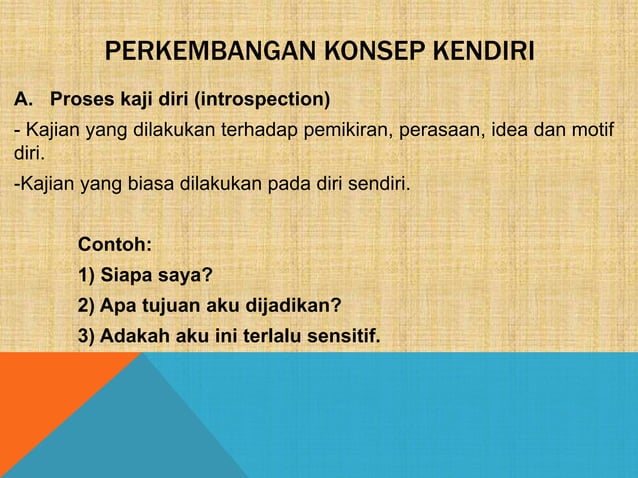 PERKEMBANGAN KONSEP KENDIRI

A. Proses kaji diri (introspection)

- Kajian yang dilakukan terhadap pemikiran, perasaan, idea dan motif diri.

-Kajian yang biasa dilakukan pada diri sendiri.

Contoh:

1) Siapa saya?

2) Apa tujuan aku dijadikan?

3) Adakah aku ini terlalu sensitif.